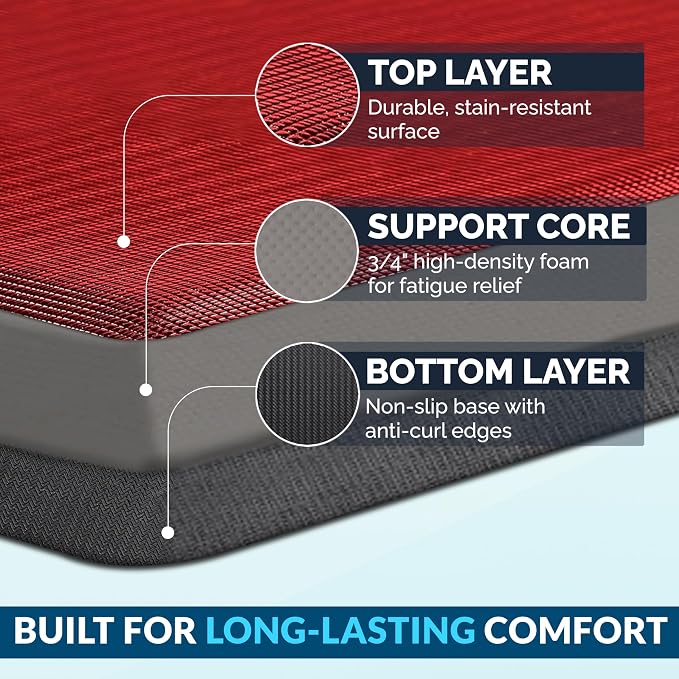 TOP LAYER
Durable, stain-resistant surface

SUPPORT CORE
3/4" high-density foam for fatigue relief

BOTTOM LAYER
Non-slip base with anti-curl edges

BUILT FOR LONG-LASTING COMFORT